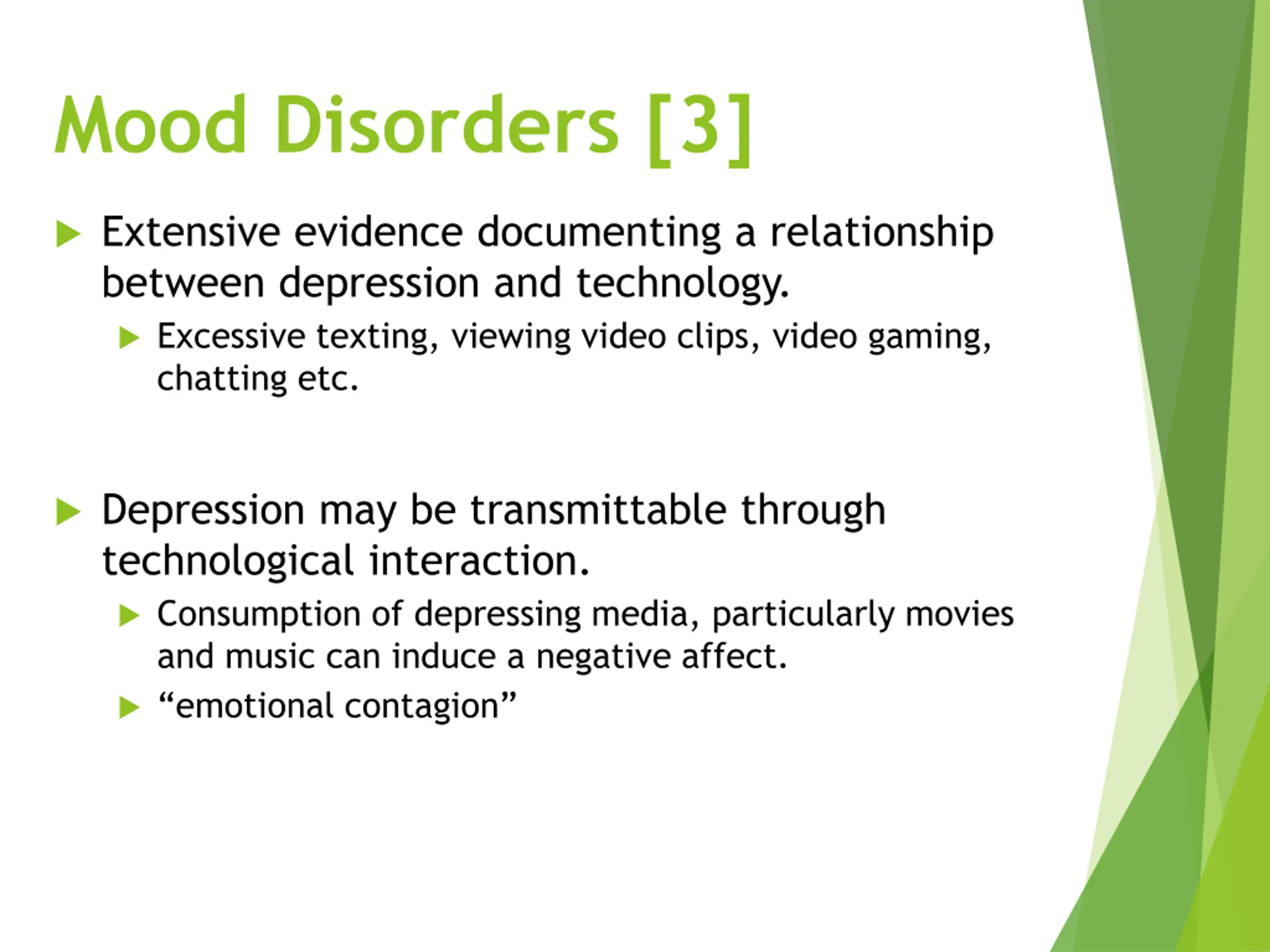 Mood Disorders [3]

Extensive evidence documenting a relationship between depression and technology.

Excessive texting, viewing video clips, video gaming, chatting etc.

Depression may be transmittable through technological interaction.

Consumption of depressing media, particularly movies and music can induce a negative affect.

“emotional contagion”